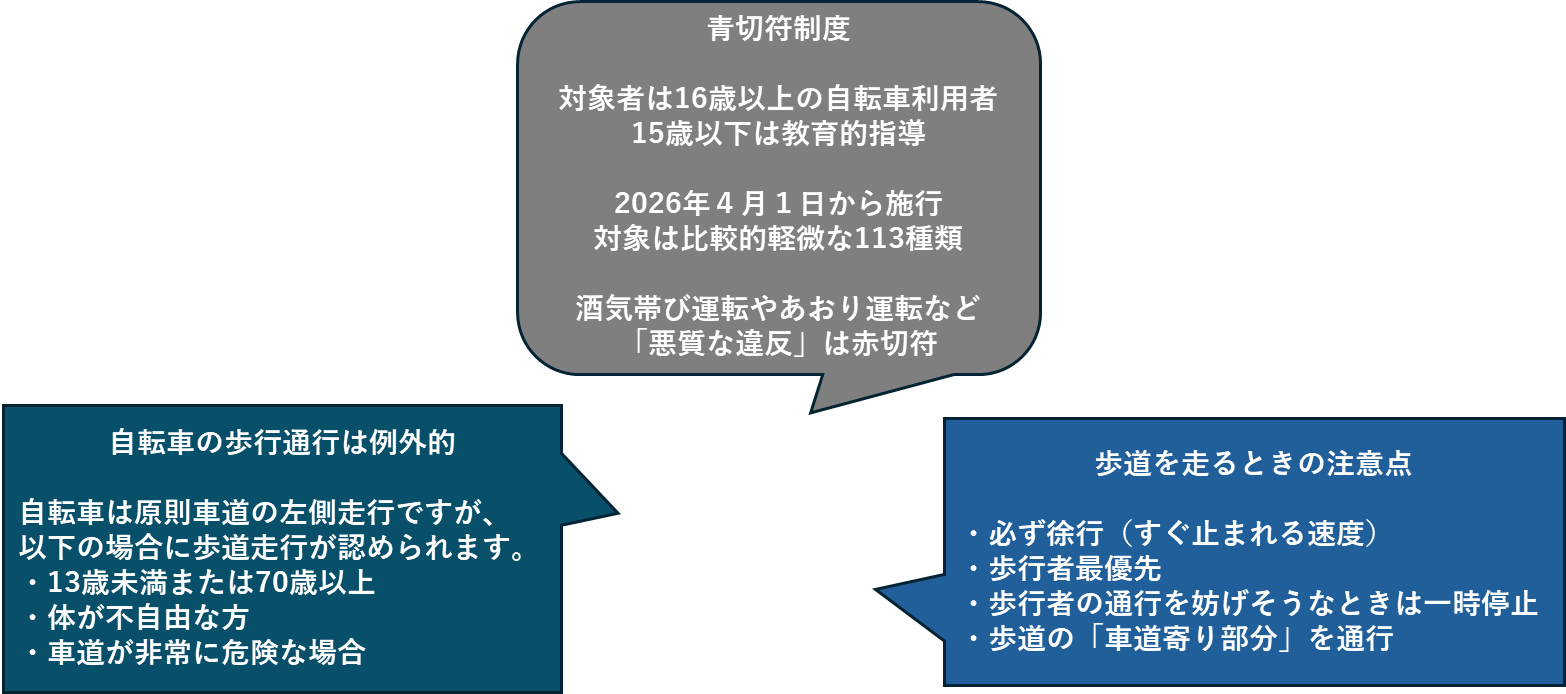 青切符制度

対象者は16歳以上の自転車利用者
15歳以下は教育的指導

2026年４月１日から施行
対象は比較的軽微な113種類

酒気帯び運転やあおり運転など
「悪質な違反」は赤切符

自転車の歩行通行は例外的

自転車は原則車道の左側走行ですが、
以下の場合に歩道走行が認められます。
・13歳未満または70歳以上
・体が不自由な方
・車道が非常に危険な場合

歩道を走るときの注意点

・必ず徐行（すぐ止まれる速度）
・歩行者最優先
・歩行者の通行を妨げそうなときは一時停止
・歩道の「車道寄り部分」を通行